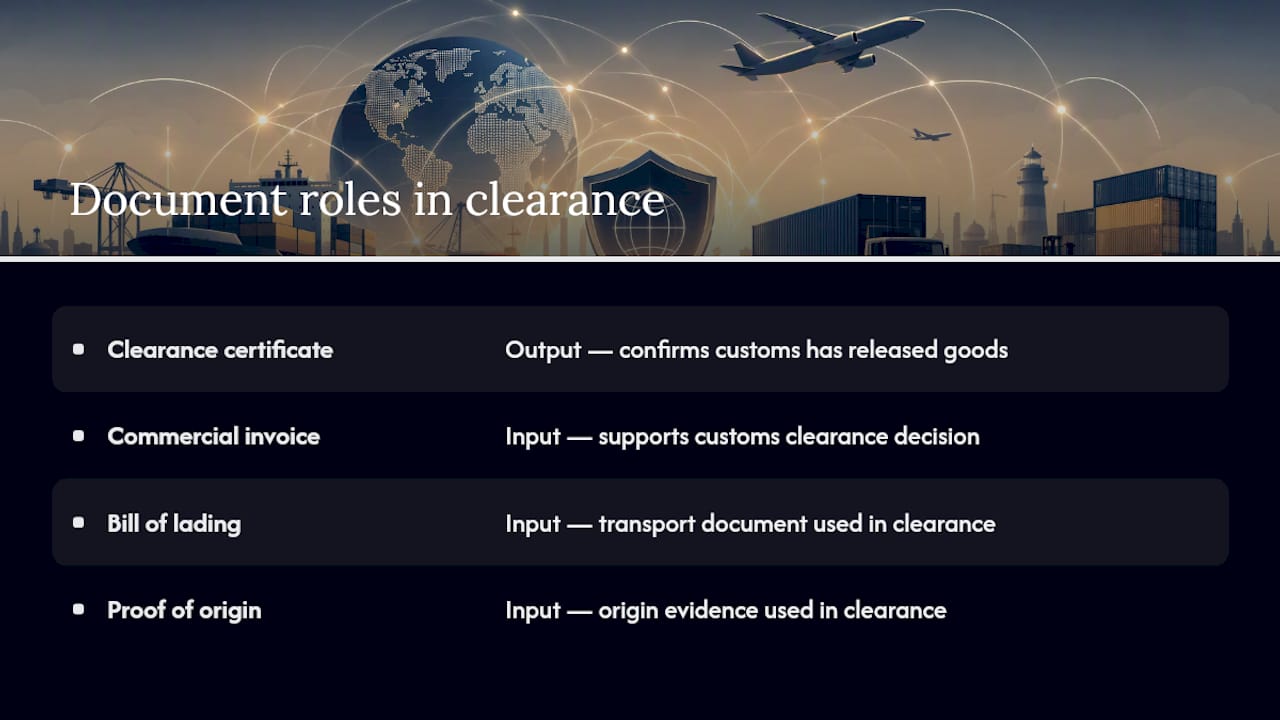 Document roles in clearance

| | |
|---|---|
| Clearance certificate | Output — confirms customs has released goods |
| Commercial invoice | Input — supports customs clearance decision |
| Bill of lading | Input — transport document used in clearance |
| Proof of origin | Input — origin evidence used in clearance |